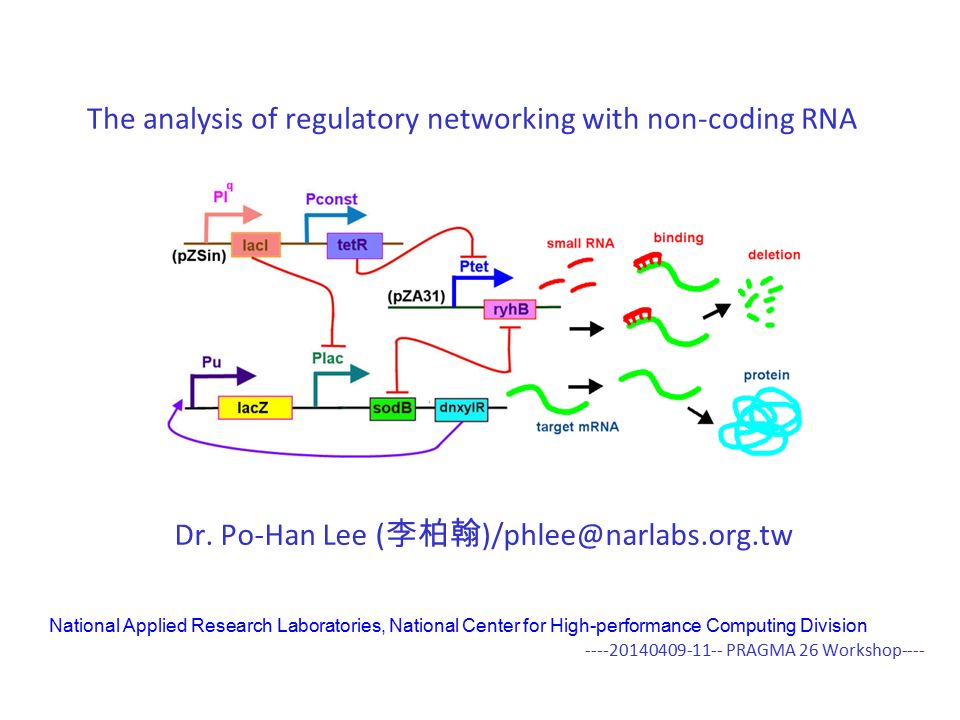 The analysis of regulatory networking with non-coding RNA

$PI^q$

Pconst

(pZSin)

lacI

tetR

Ptet

(pZA31)

ryhB

small RNA

binding

deletion

Pu

Plac

lacZ

sodB

dnxylR

target mRNA

protein

Dr. Po-Han Lee (李柏翰)/phlee@narlabs.org.tw

National Applied Research Laboratories, National Center for High-performance Computing Division

----20140409-11-- PRAGMA 26 Workshop----